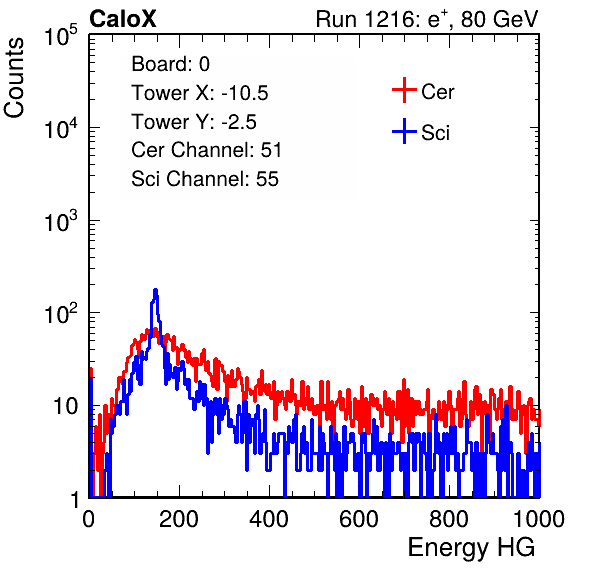 CaloX

Run 1216: $e^{+}$, 80 GeV

Counts

$10^5$

$10^4$

$10^3$

$10^2$

10

1

Board: 0

Tower X: -10.5

Tower Y: -2.5

Cer Channel: 51

Sci Channel: 55

Cer

Sci

0 200 400 600 800 1000

Energy HG